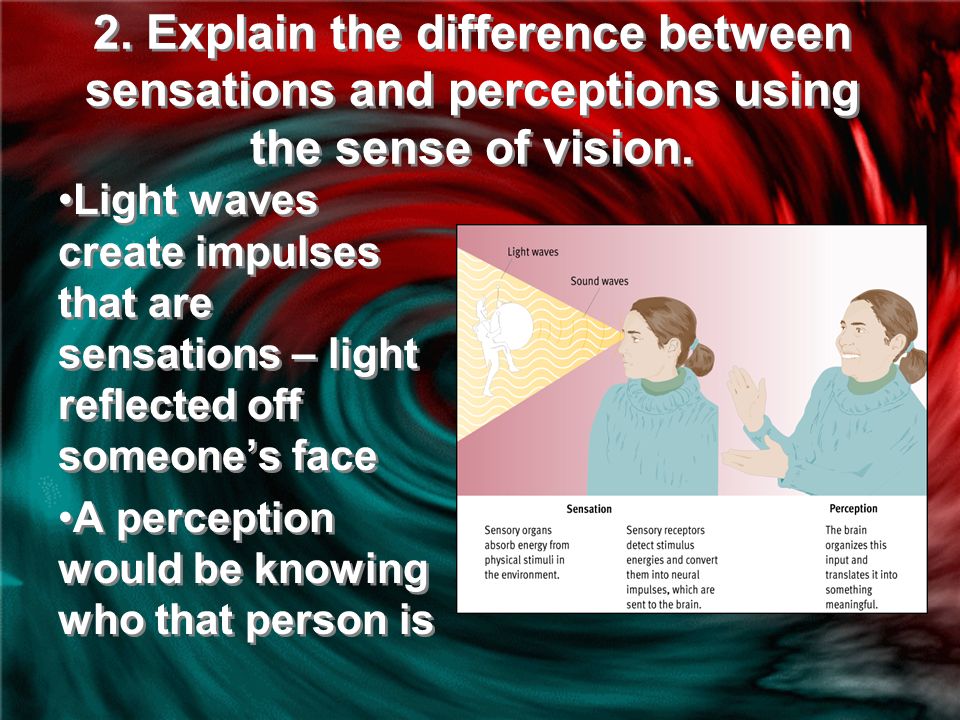 2. Explain the difference between sensations and perceptions using the sense of vision.

•Light waves create impulses that are sensations – light reflected off someone's face

•A perception would be knowing who that person is

Light waves

Sound waves

Sensation

Sensory organs absorb energy from physical stimuli in the environment.

Sensory receptors detect stimulus energies and convert them into neural impulses, which are sent to the brain.

Perception

The brain organizes this input and translates it into something meaningful.